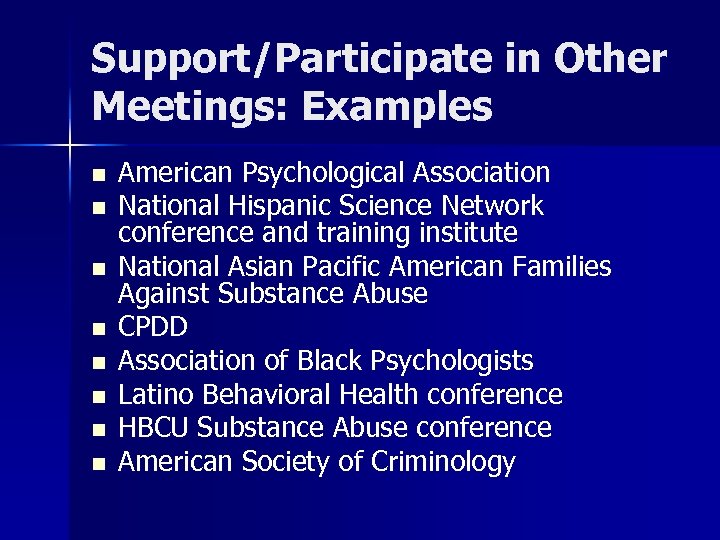 Support/Participate in Other Meetings: Examples

- American Psychological Association
- National Hispanic Science Network conference and training institute
- National Asian Pacific American Families Against Substance Abuse
- CPDD
- Association of Black Psychologists
- Latino Behavioral Health conference
- HBCU Substance Abuse conference
- American Society of Criminology